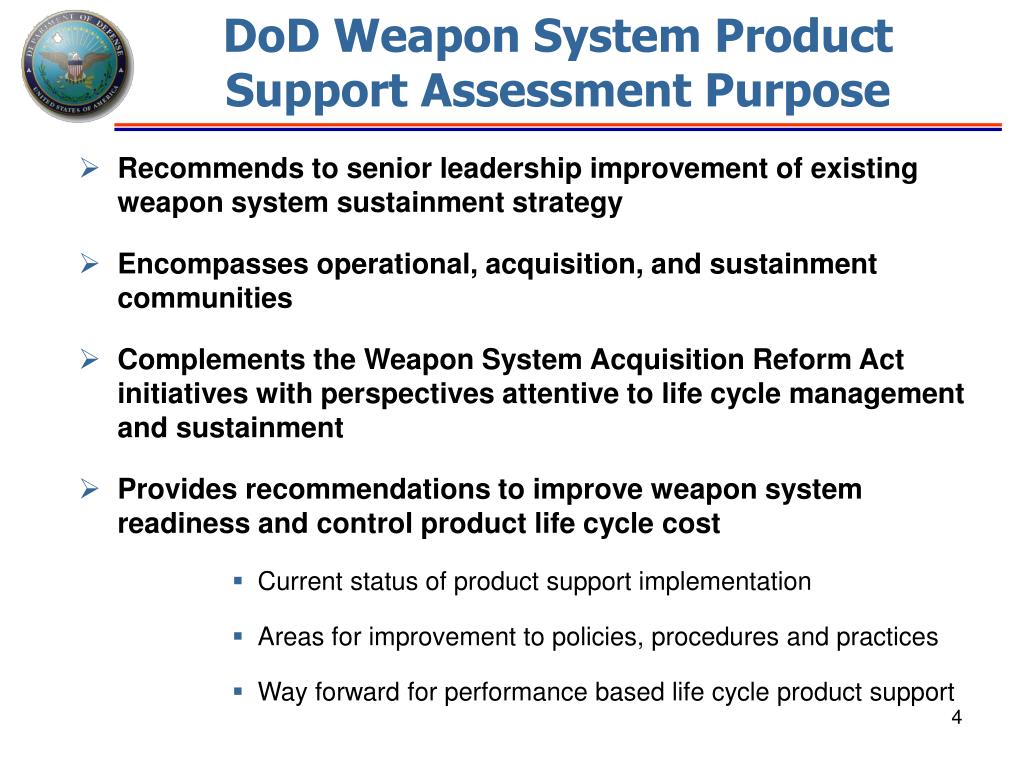 DEPARTMENT OF DEFENSE
UNITED STATES OF AMERICA

DoD Weapon System Product Support Assessment Purpose

➢ Recommends to senior leadership improvement of existing weapon system sustainment strategy

➢ Encompasses operational, acquisition, and sustainment communities

➢ Complements the Weapon System Acquisition Reform Act initiatives with perspectives attentive to life cycle management and sustainment

➢ Provides recommendations to improve weapon system readiness and control product life cycle cost

▪ Current status of product support implementation

▪ Areas for improvement to policies, procedures and practices

▪ Way forward for performance based life cycle product support

4